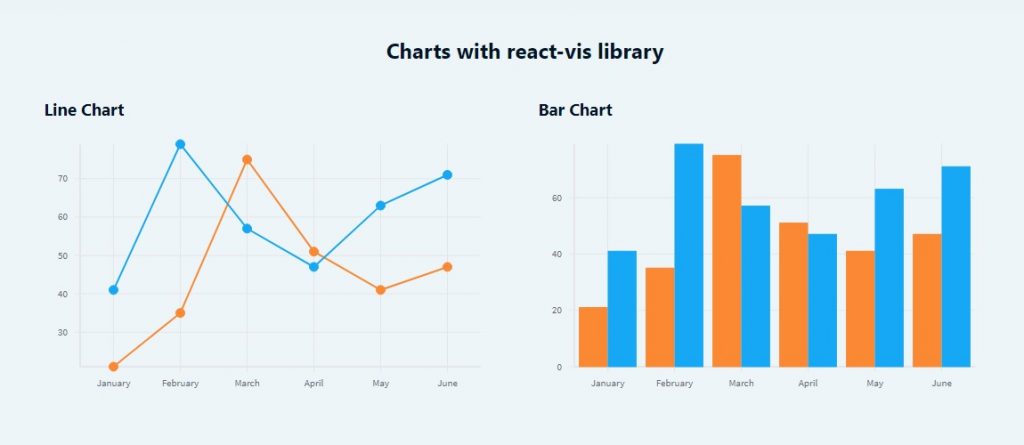 Charts with react-vis library

Line Chart

70
60
50
40
30

January February March April May June

Bar Chart

60
40
20
0

January February March April May June